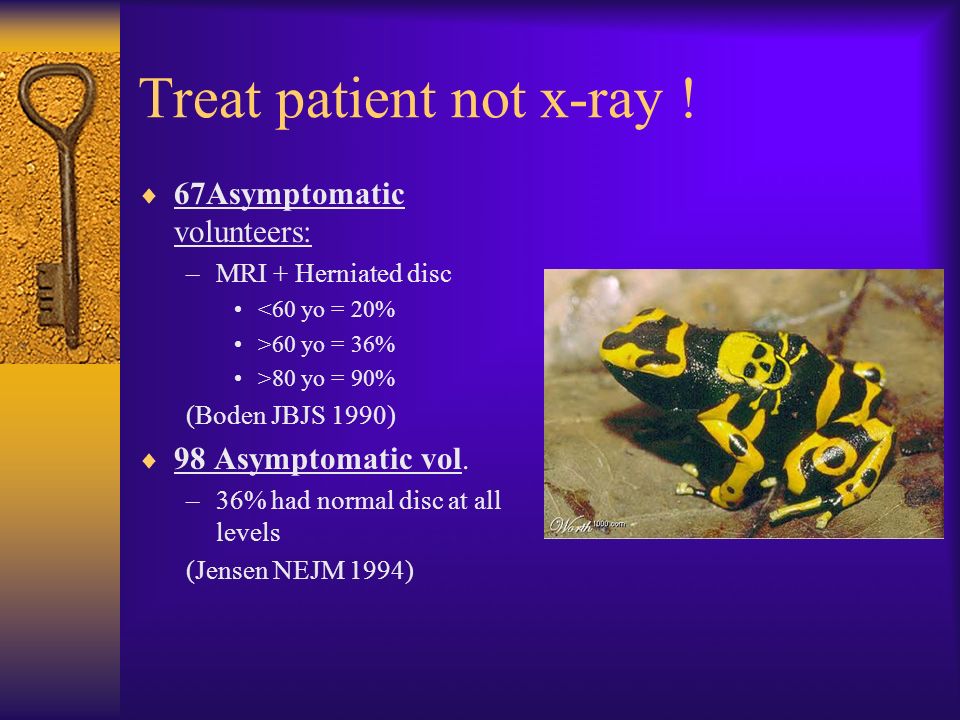 Treat patient not x-ray !

♦ 67Asymptomatic volunteers:
– MRI + Herniated disc
• <60 yo = 20%
• >60 yo = 36%
• >80 yo = 90%
(Boden JBJS 1990)

♦ 98 Asymptomatic vol.
– 36% had normal disc at all levels
(Jensen NEJM 1994)

Worth1000.com